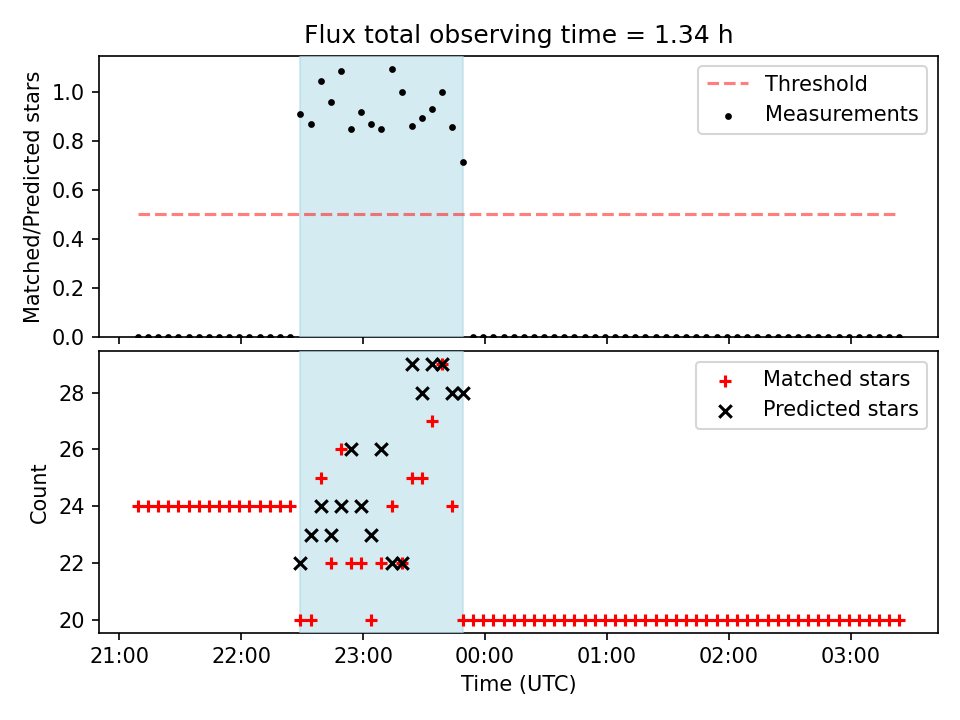 Flux total observing time = 1.34 h

Matched/Predicted stars

1.0
0.8
0.6
0.4
0.2
0.0

Threshold
Measurements

Count

28
26
24
22
20

Matched stars
Predicted stars

21:00
22:00
23:00
00:00
01:00
02:00
03:00

Time (UTC)